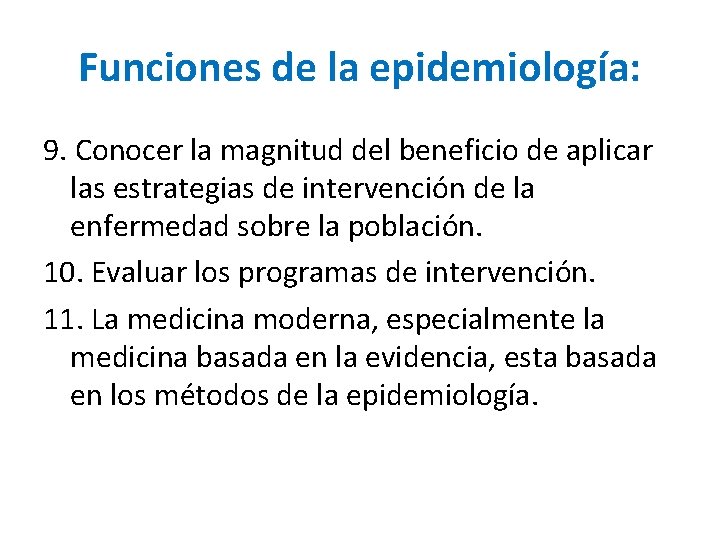 Funciones de la epidemiología:

9. Conocer la magnitud del beneficio de aplicar las estrategias de intervención de la enfermedad sobre la población.

10. Evaluar los programas de intervención.

11. La medicina moderna, especialmente la medicina basada en la evidencia, esta basada en los métodos de la epidemiología.